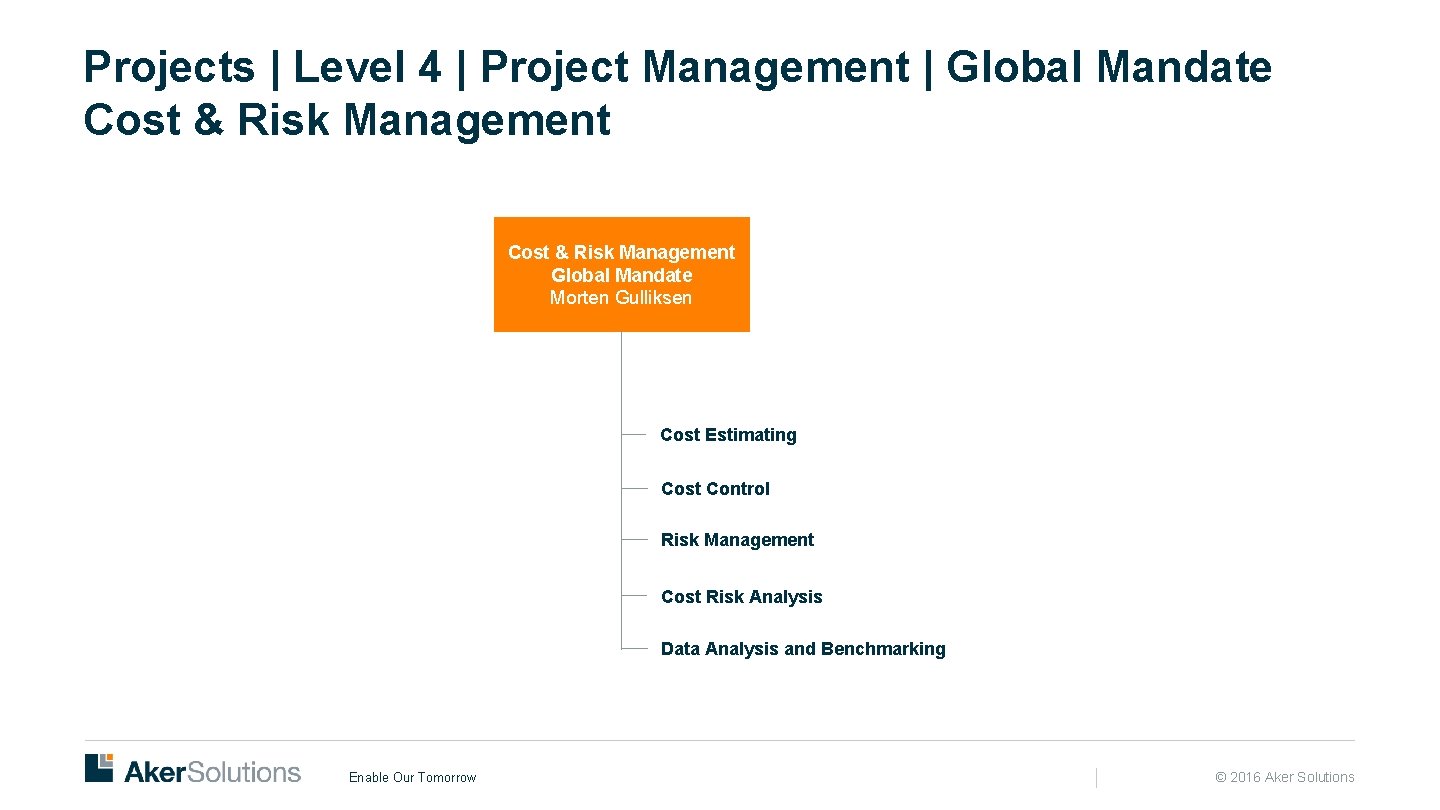 Projects | Level 4 | Project Management | Global Mandate
Cost & Risk Management

Cost & Risk Management
Global Mandate
Morten Gulliksen

Cost Estimating

Cost Control

Risk Management

Cost Risk Analysis

Data Analysis and Benchmarking

AkerSolutions

Enable Our Tomorrow

© 2016 Aker Solutions